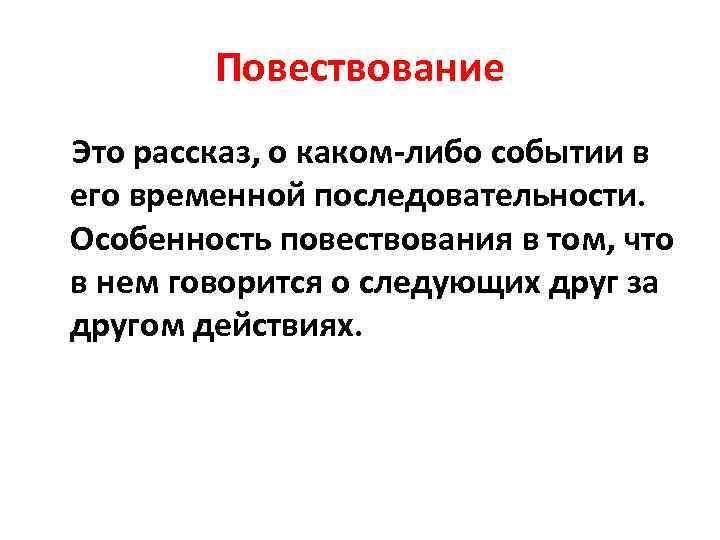 Повествование

Это рассказ, о каком-либо событии в его временной последовательности. Особенность повествования в том, что в нем говорится о следующих друг за другом действиях.